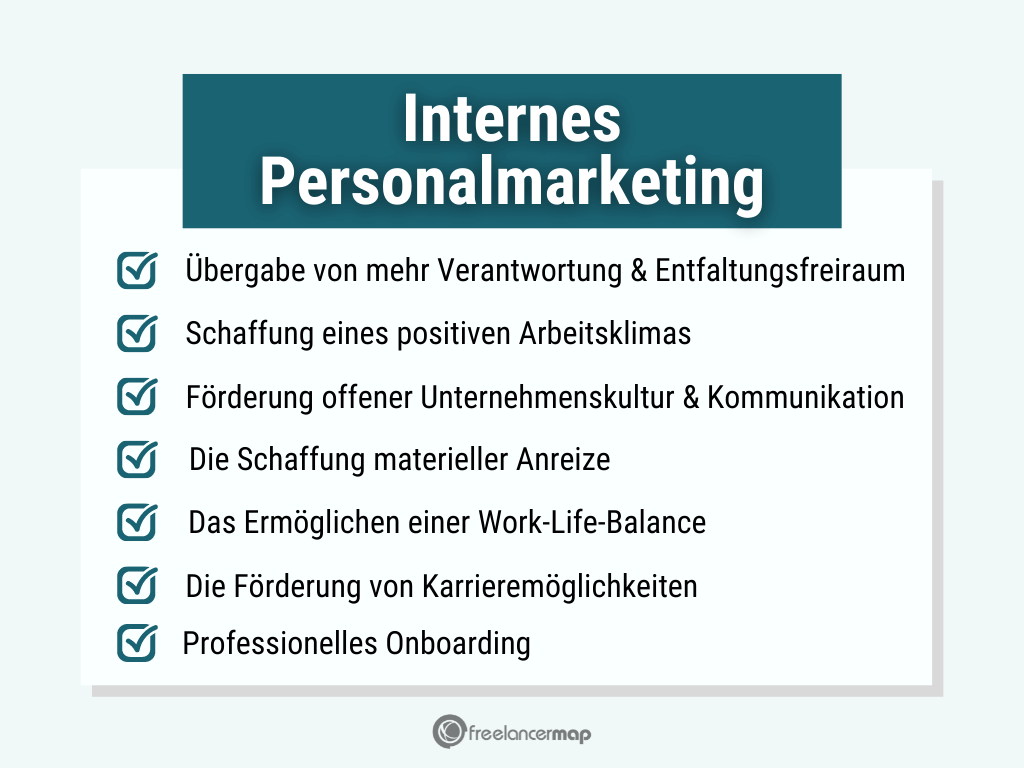 Internes Personalmarketing

Übergabe von mehr Verantwortung & Entfaltungsfreiraum

Schaffung eines positiven Arbeitsklimas

Förderung offener Unternehmenskultur & Kommunikation

Die Schaffung materieller Anreize

Das Ermöglichen einer Work-Life-Balance

Die Förderung von Karrieremöglichkeiten

Professionelles Onboarding

freelancermap